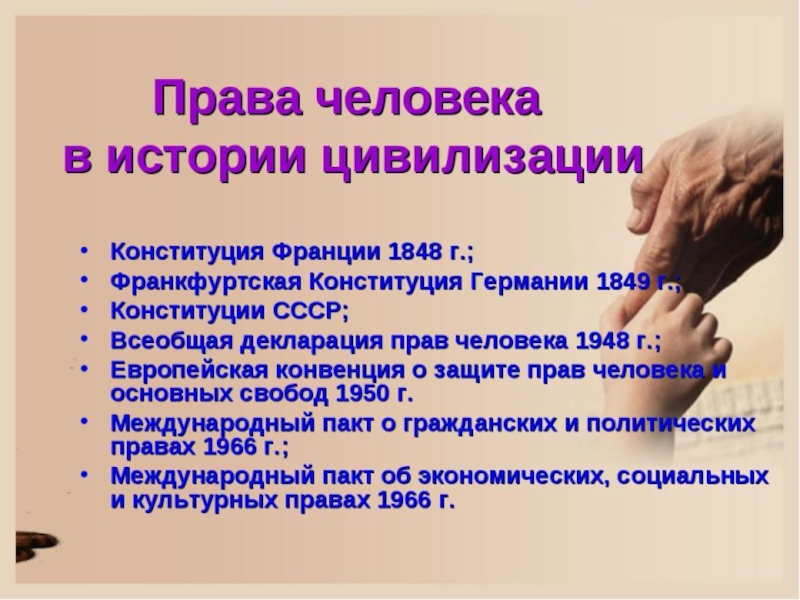 Права человека в истории цивилизации

• Конституция Франции 1848 г.;
• Франкфуртская Конституция Германии 1849 г.;
• Конституции СССР;
• Всеобщая декларация прав человека 1948 г.;
• Европейская конвенция о защите прав человека и основных свобод 1950 г.
• Международный пакт о гражданских и политических правах 1966 г.;
• Международный пакт об экономических, социальных и культурных правах 1966 г.